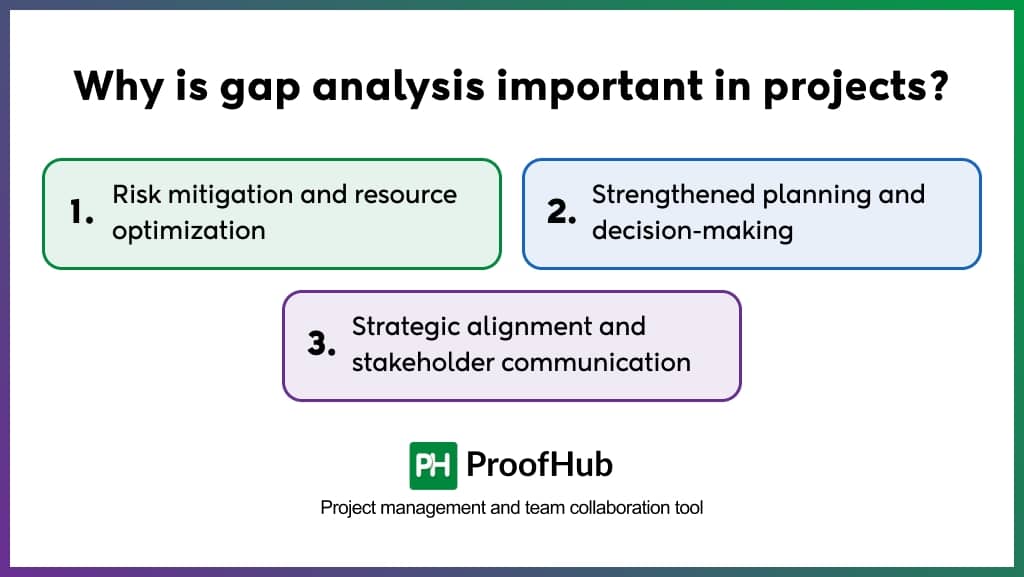 Why is gap analysis important in projects?

1. Risk mitigation and resource optimization

2. Strengthened planning and decision-making

3. Strategic alignment and stakeholder communication

PH ProofHub

Project management and team collaboration tool